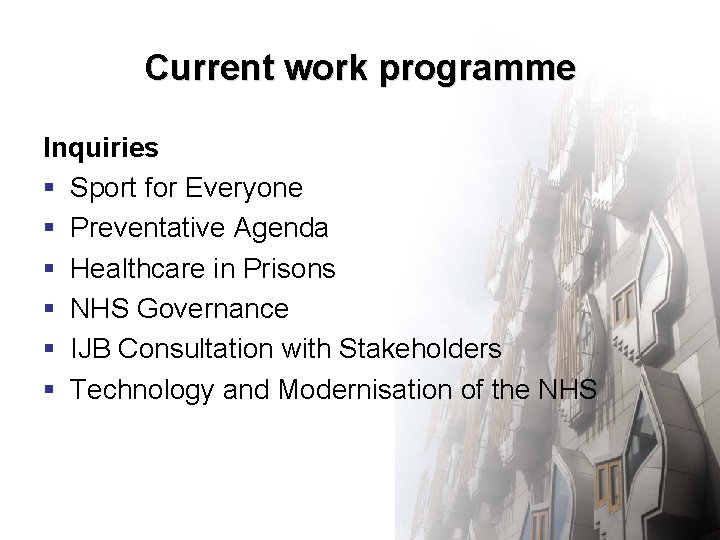 Current work programme

Inquiries
- Sport for Everyone
- Preventative Agenda
- Healthcare in Prisons
- NHS Governance
- IJB Consultation with Stakeholders
- Technology and Modernisation of the NHS